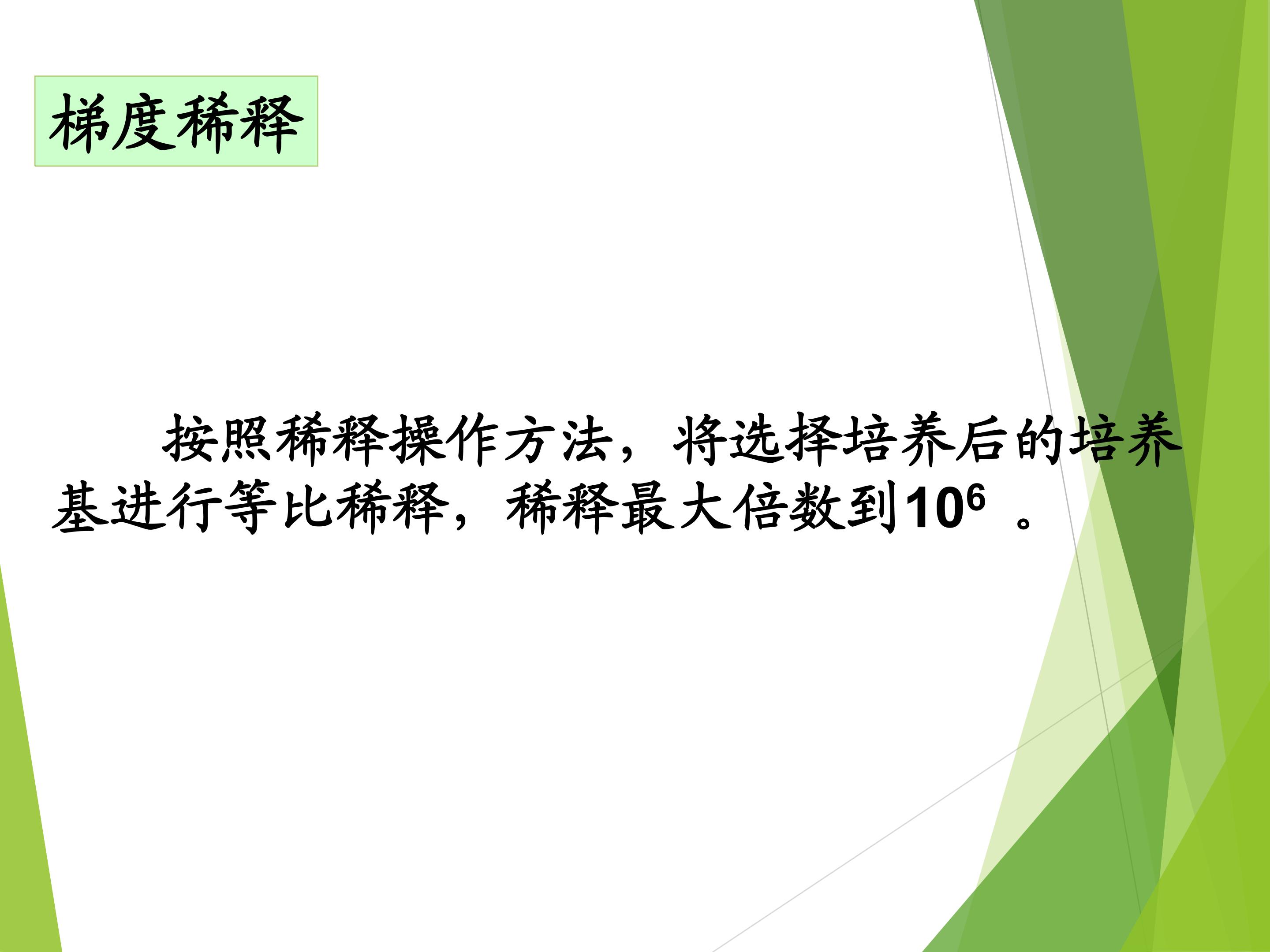 梯度稀释

按照稀释操作方法，将选择培养后的培养基进行等比稀释，稀释最大倍数到$10^6$ 。